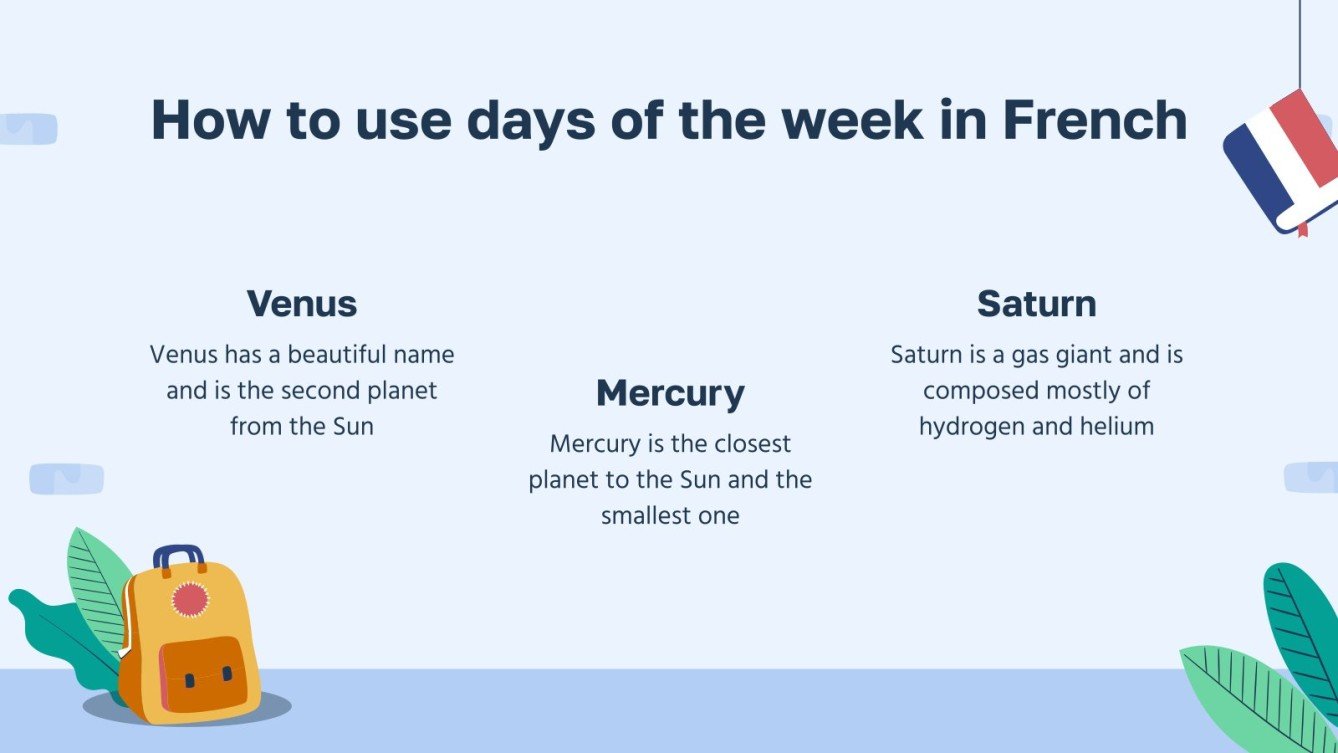 How to use days of the week in French

Venus

Venus has a beautiful name and is the second planet from the Sun

Mercury

Mercury is the closest planet to the Sun and the smallest one

Saturn

Saturn is a gas giant and is composed mostly of hydrogen and helium